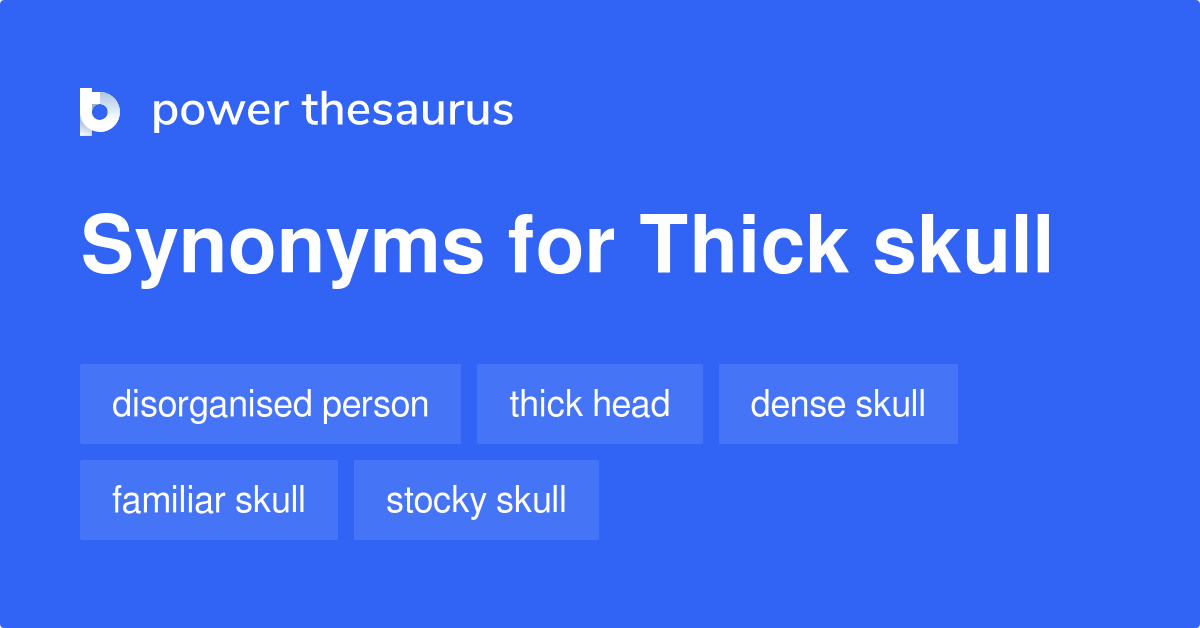 power thesaurus

Synonyms for Thick skull

disorganised person
thick head
dense skull
familiar skull
stocky skull